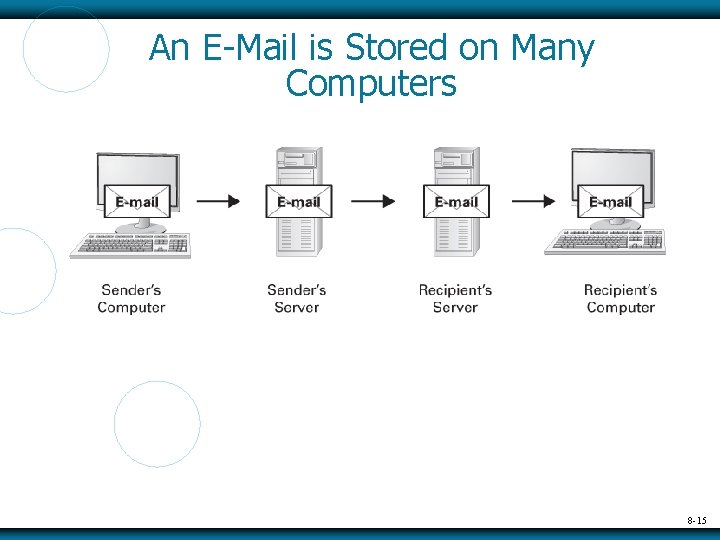 An E-Mail is Stored on Many Computers

E-mail

E-mail

E-mail

E-mail

Sender's Computer

Sender's Server

Recipient's Server

Recipient's Computer

8-15